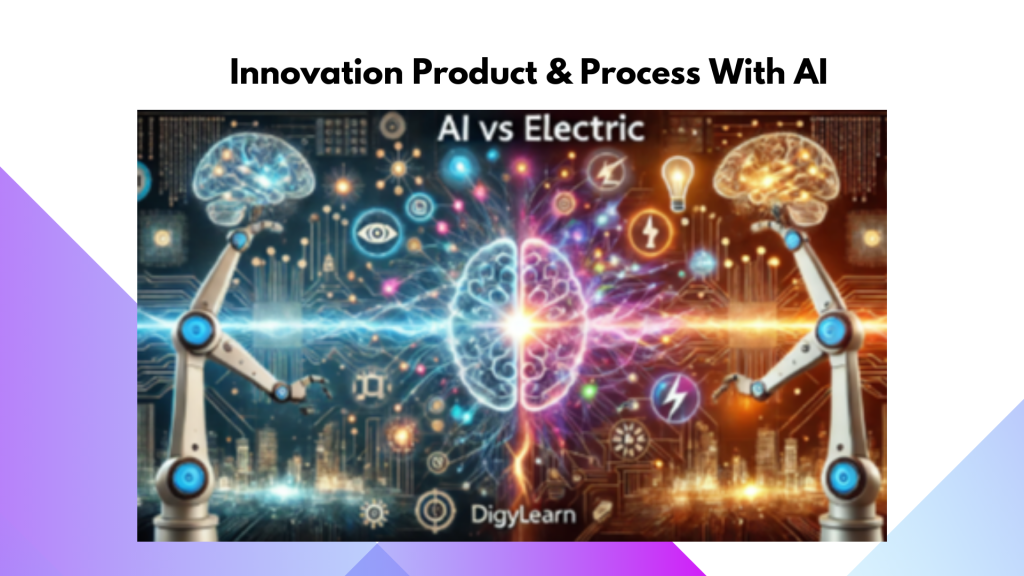 Innovation Product & Process With AI

AI vs Electric

DigyLearn